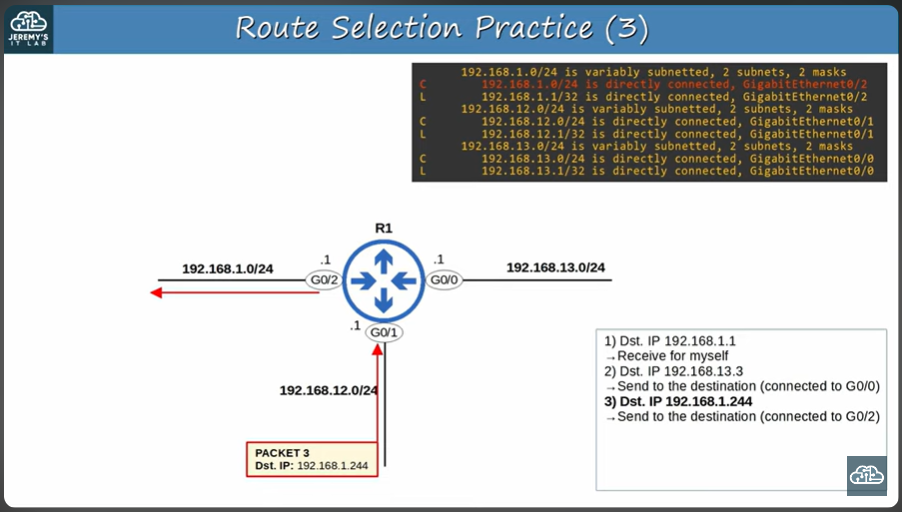 JEREMY'S IT LAB

Route Selection Practice (3)

192.168.1.0/24 is variably subnetted, 2 subnets, 2 masks
C 192.168.1.0/24 is directly connected, GigabitEthernet0/2
L 192.168.1.1/32 is directly connected, GigabitEthernet0/2
192.168.12.0/24 is variably subnetted, 2 subnets, 2 masks
C 192.168.12.0/24 is directly connected, GigabitEthernet0/1
L 192.168.12.1/32 is directly connected, GigabitEthernet0/1
192.168.13.0/24 is variably subnetted, 2 subnets, 2 masks
C 192.168.13.0/24 is directly connected, GigabitEthernet0/0
L 192.168.13.1/32 is directly connected, GigabitEthernet0/0

R1

192.168.1.0/24
.1
G0/2
.1
G0/0
192.168.13.0/24
.1
G0/1
192.168.12.0/24

PACKET 3
Dst. IP: 192.168.1.244

1) Dst. IP 192.168.1.1
→Receive for myself
2) Dst. IP 192.168.13.3
→Send to the destination (connected to G0/0)
3) Dst. IP 192.168.1.244
→Send to the destination (connected to G0/2)